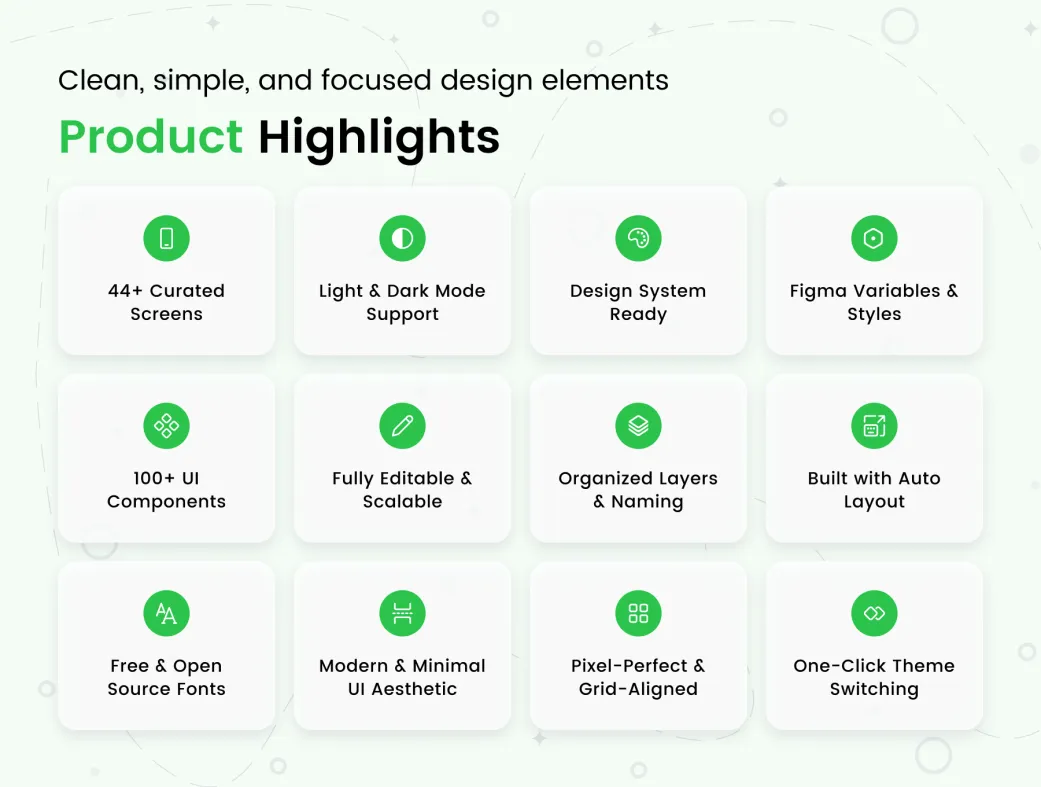 Clean, simple, and focused design elements

Product Highlights

44+ Curated Screens

Light & Dark Mode Support

Design System Ready

Figma Variables & Styles

100+ UI Components

Fully Editable & Scalable

Organized Layers & Naming

Built with Auto Layout

Free & Open Source Fonts

Modern & Minimal UI Aesthetic

Pixel-Perfect & Grid-Aligned

One-Click Theme Switching